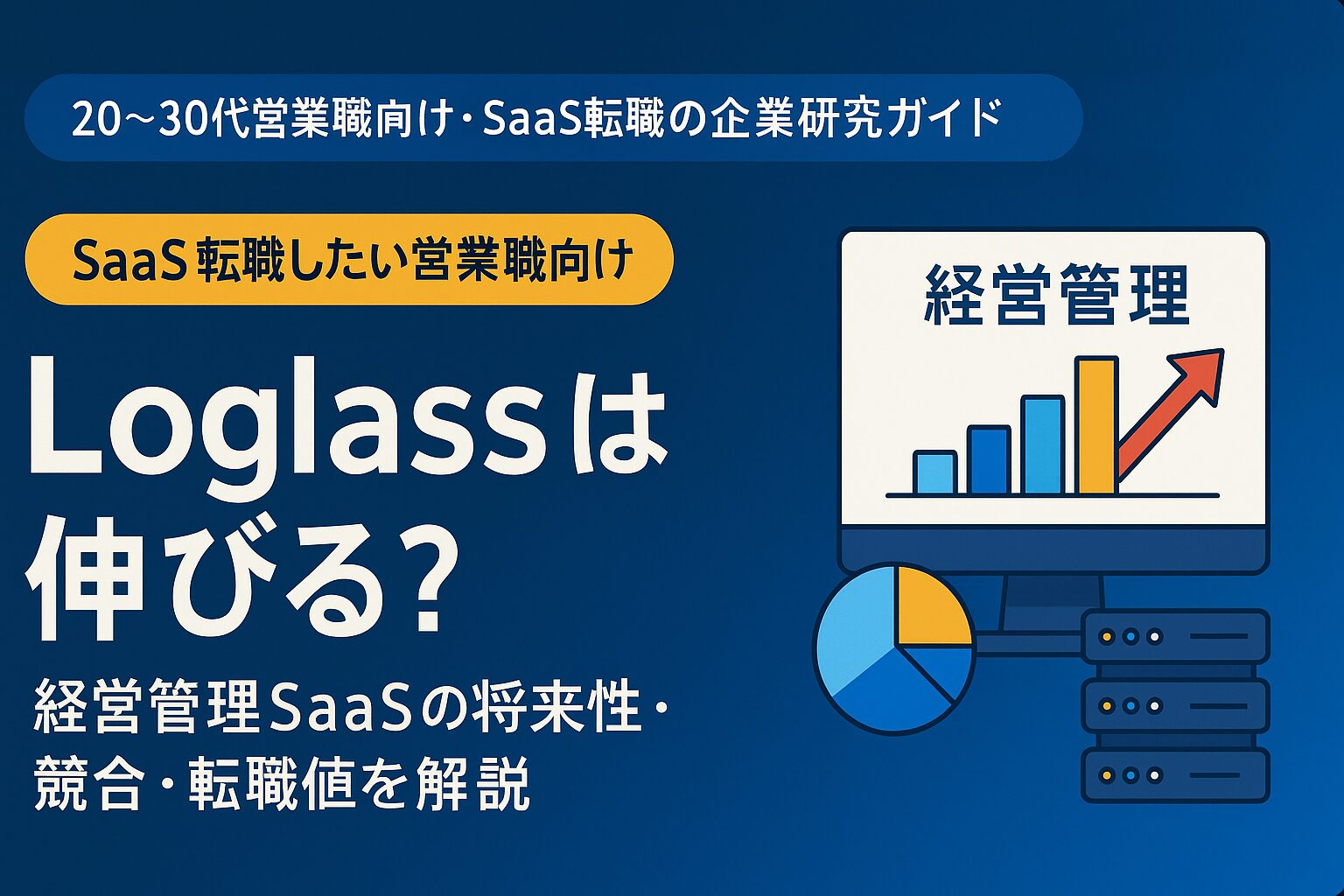 20〜30代営業職向け・SaaS転職の企業研究ガイド

SaaS 転職したい営業職向け

Loglassは伸びる?

経営管理SaaSの将来性・競合・転職値を解説

経営管理